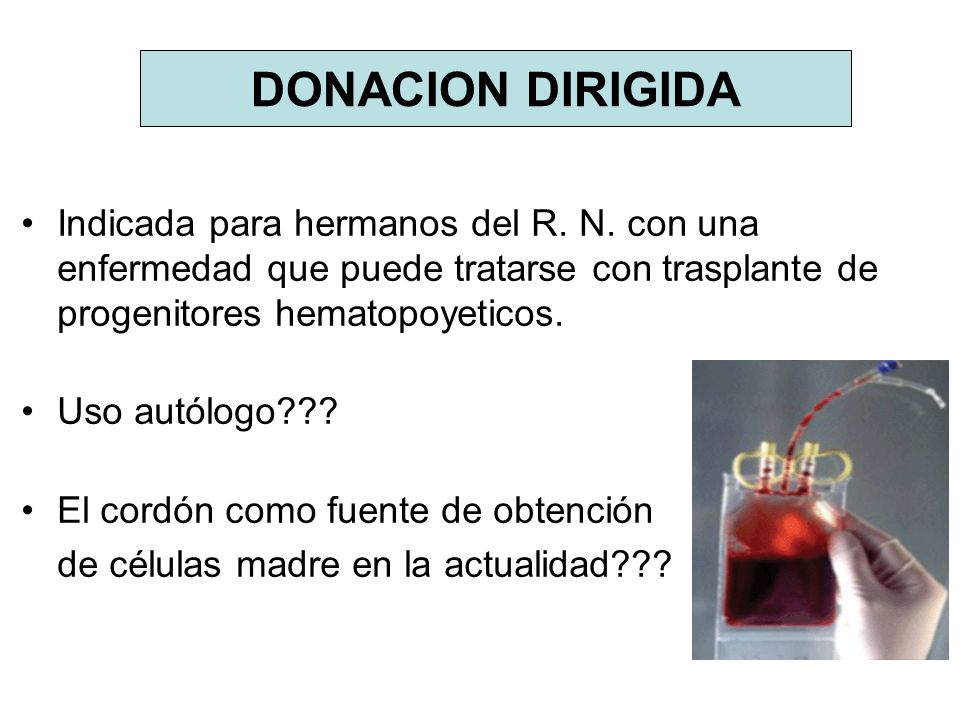 DONACION DIRIGIDA

• Indicada para hermanos del R. N. con una enfermedad que puede tratarse con trasplante de progenitores hematopoyeticos.

• Uso autólogo???

• El cordón como fuente de obtención de células madre en la actualidad???